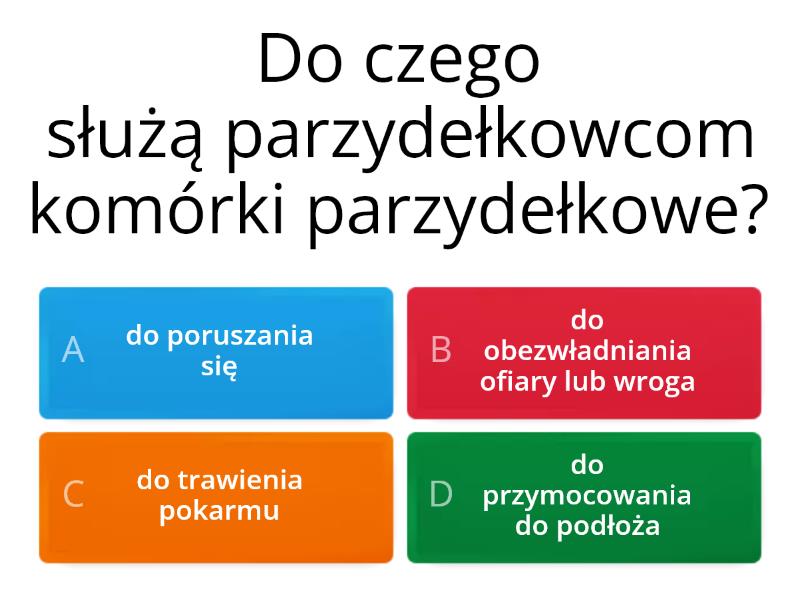 Do czego służą parzydełkowcom komórki parzydełkowe?

A do poruszania się

B do obezwładniania ofiary lub wroga

C do trawienia pokarmu

D do przymocowania do podłoża